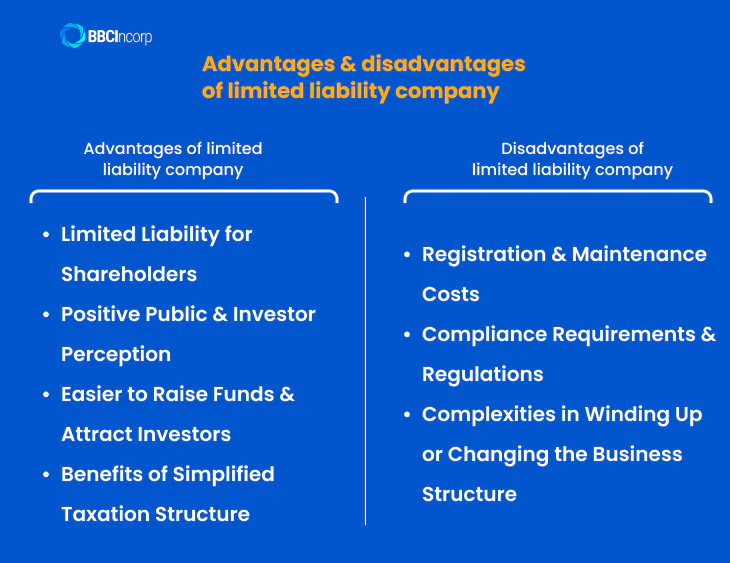 BBCIncorp

Advantages & disadvantages of limited liability company

Advantages of limited liability company

- Limited Liability for Shareholders
- Positive Public & Investor Perception
- Easier to Raise Funds & Attract Investors
- Benefits of Simplified Taxation Structure

Disadvantages of limited liability company

- Registration & Maintenance Costs
- Compliance Requirements & Regulations
- Complexities in Winding Up or Changing the Business Structure